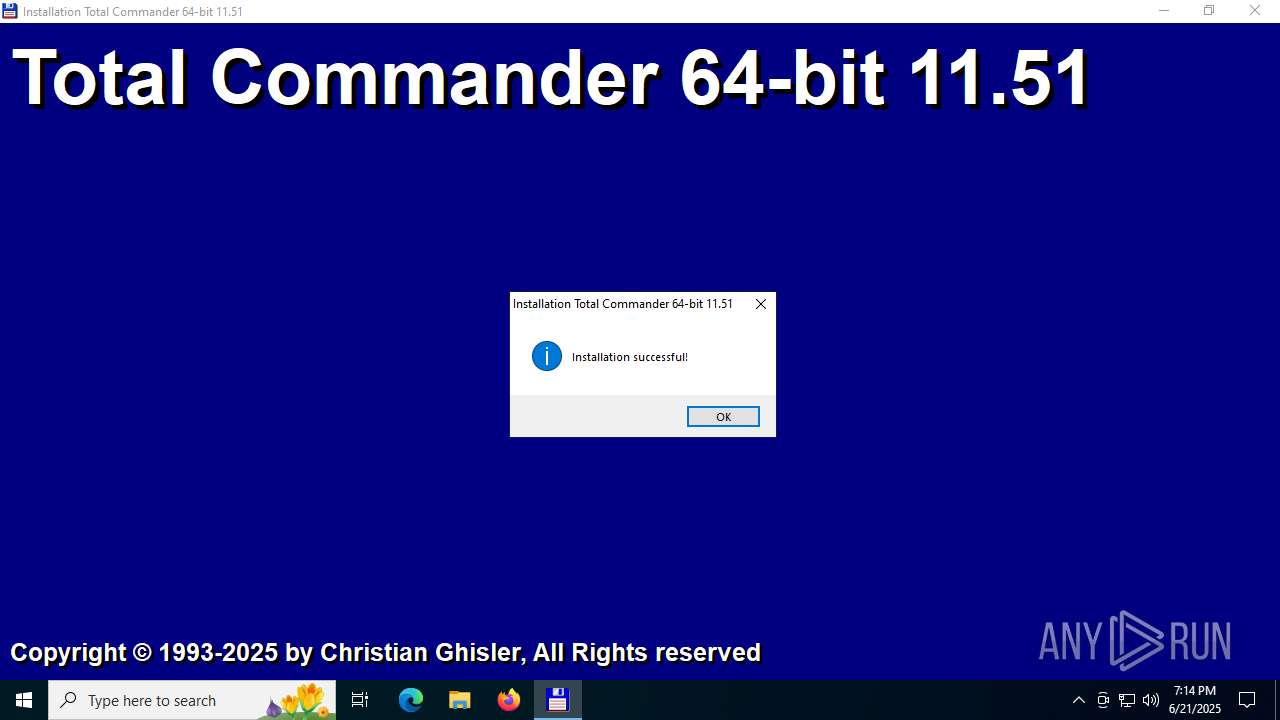 Installation Total Commander 64-bit 11.51

Total Commander 64-bit 11.51

Installation Total Commander 64-bit 11.51

Installation successful!

OK

Copyright © 1993-2025 by Christian Ghisler, All Rights reserved

ANY RUN

Type here to search

7:14 PM
6/21/2025